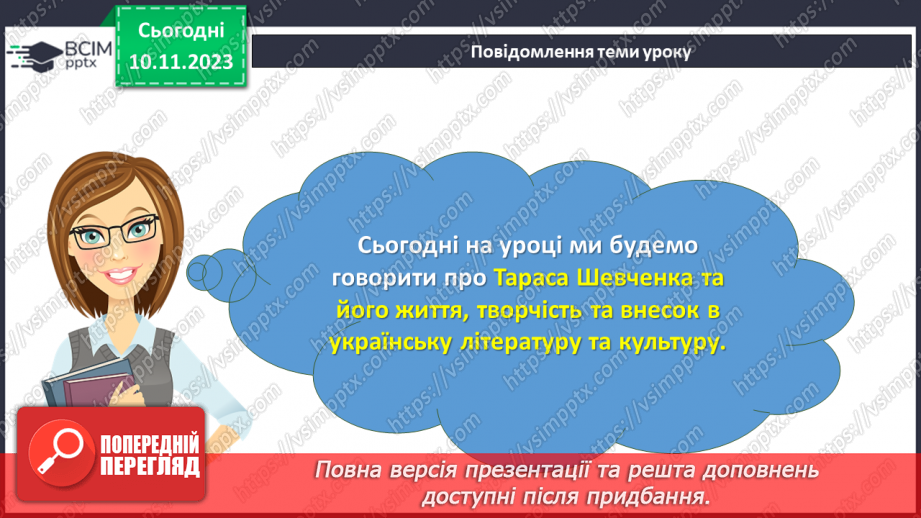 ВСІМ pptx

Сьогодні 10.11.2023

Повідомлення теми уроку

Сьогодні на уроці ми будемо говорити про Тараса Шевченка та його життя, творчість та внесок в українську літературу та культуру.

ПОПЕРЕДНІЙ ПЕРЕГЛЯД

Повна версія презентації та решта доповнень доступні після придбання.

https://vsimpptx.com